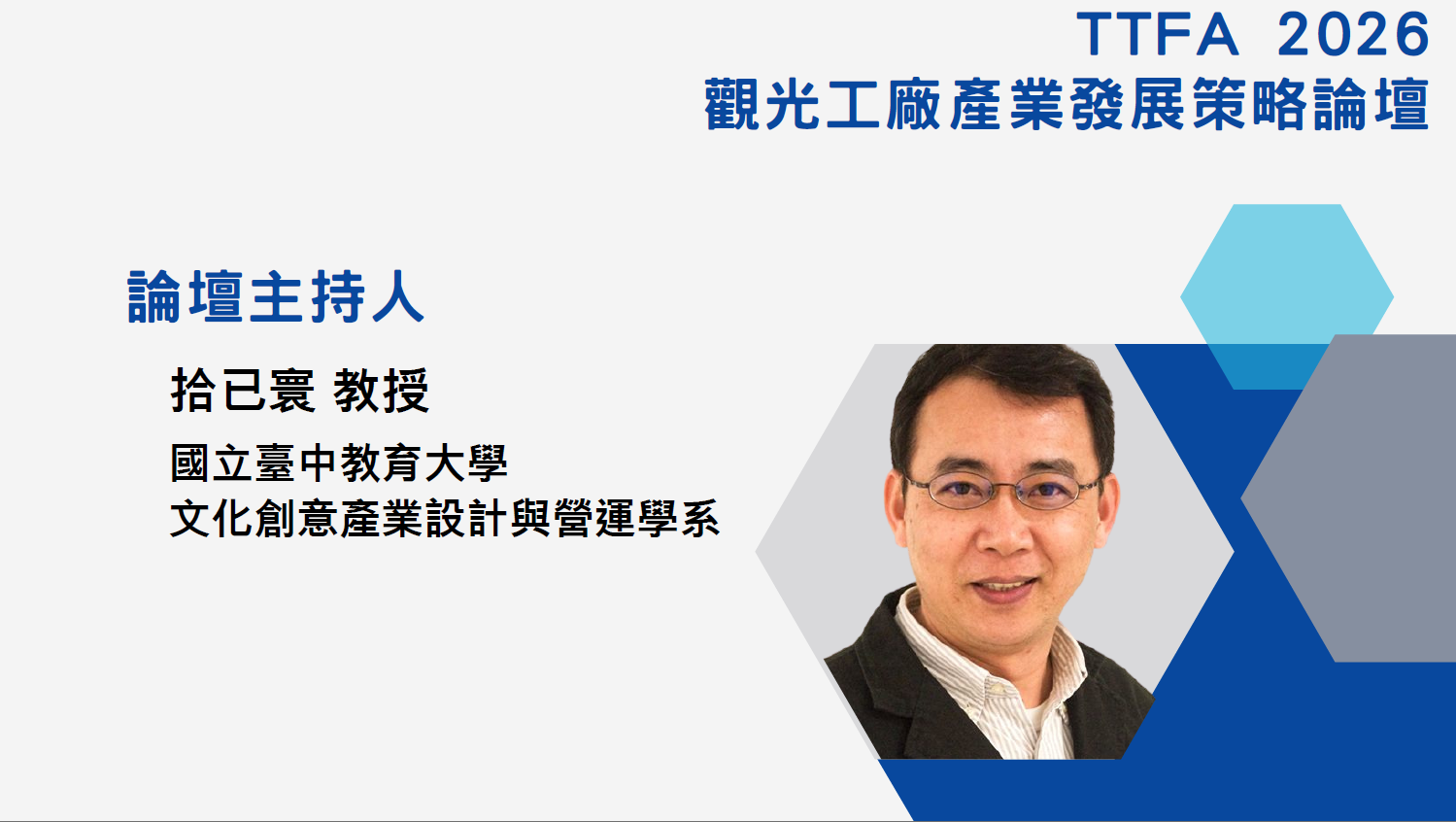 TTFA 2026
觀光工廠產業發展策略論壇

論壇主持人

拾已寰 教授

國立臺中教育大學
文化創意產業設計與營運學系